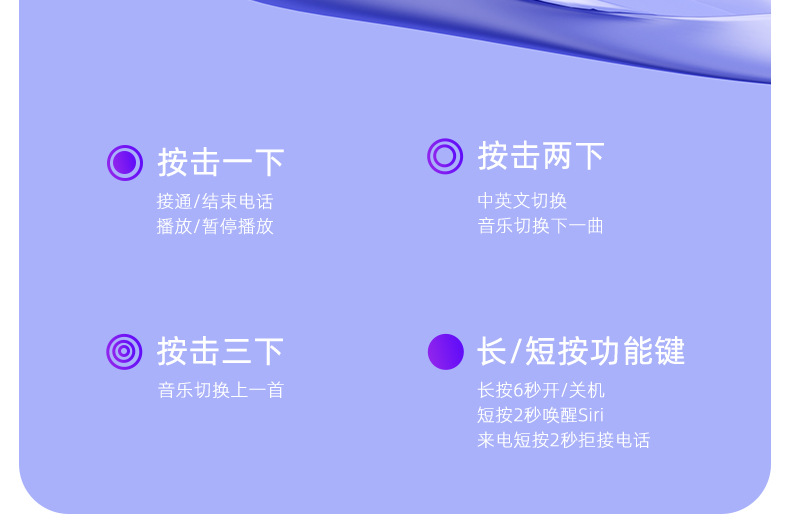 按击一下

接通/结束电话
播放/暂停播放

按击两下

中英文切换
音乐切换下一曲

按击三下

音乐切换上一首

长/短按功能键

长按6秒开/关机
短按2秒唤醒Siri
来电短按2秒拒接电话